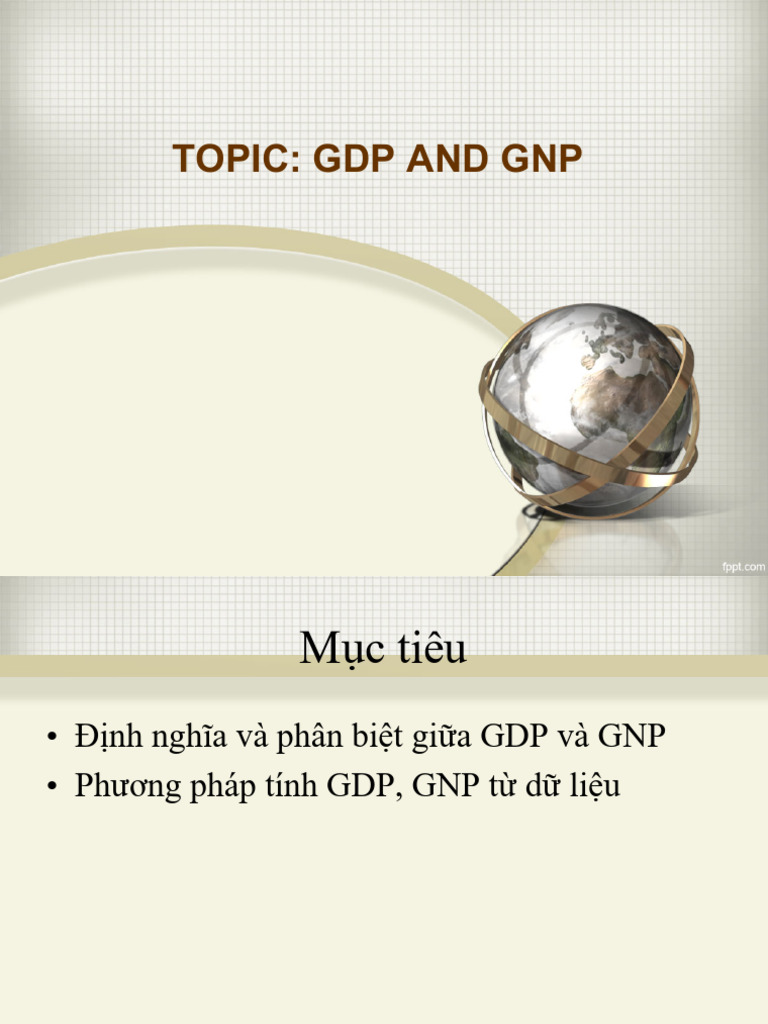 TOPIC: GDP AND GNP

fppt.com

Mục tiêu

• Định nghĩa và phân biệt giữa GDP và GNP
• Phương pháp tính GDP, GNP từ dữ liệu